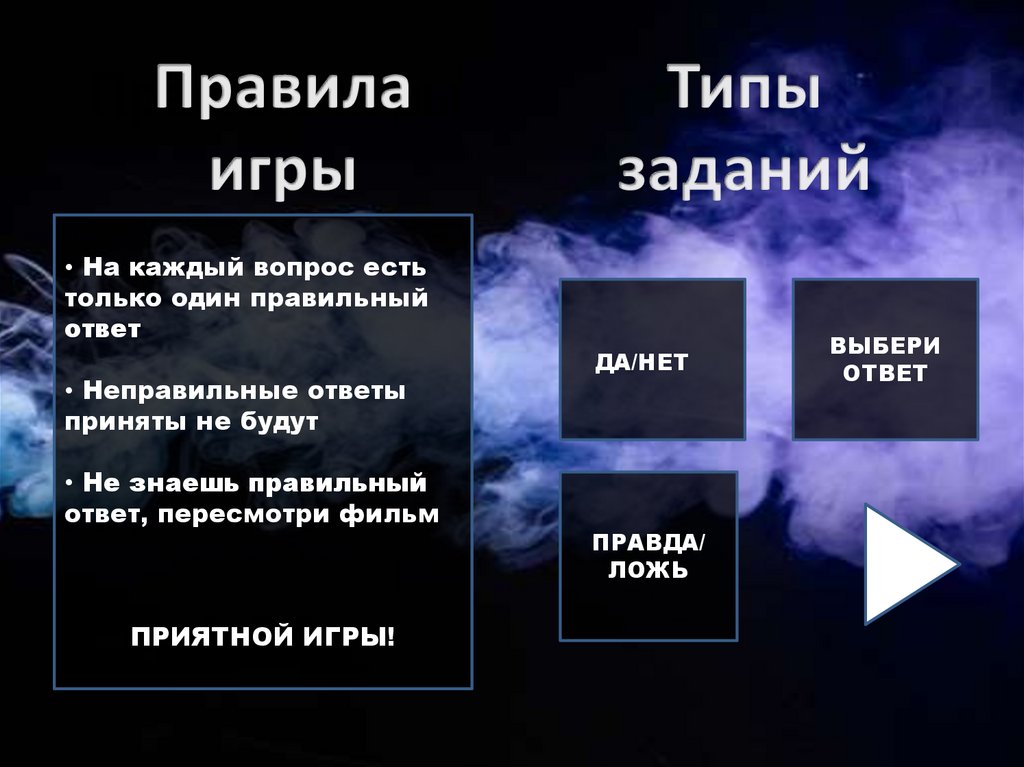 Правила игры

• На каждый вопрос есть только один правильный ответ

• Неправильные ответы приняты не будут

• Не знаешь правильный ответ, пересмотри фильм

ПРИЯТНОЙ ИГРЫ!

Типы заданий

ДА/НЕТ

ВЫБЕРИ ОТВЕТ

ПРАВДА/ ЛОЖЬ